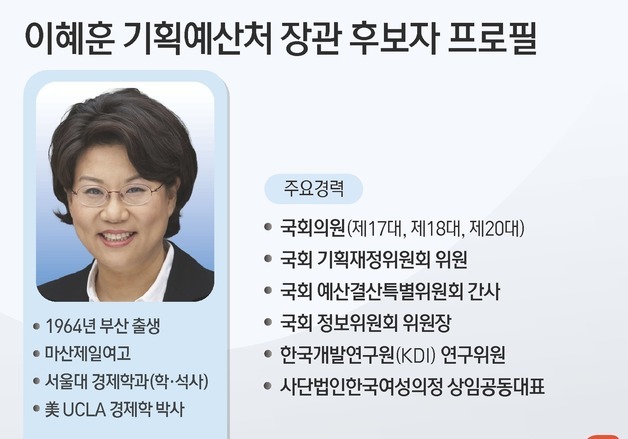 이혜훈 기획예산처 장관 후보자 프로필

• 1964년 부산 출생
• 마산제일여고
• 서울대 경제학과(학·석사)
• 美 UCLA 경제학 박사

주요경력

• 국회의원(제17대, 제18대, 제20대)
• 국회 기획재정위원회 위원
• 국회 예산결산특별위원회 간사
• 국회 정보위원회 위원장
• 한국개발연구원(KDI) 연구위원
• 사단법인한국여성의정 상임공동대표